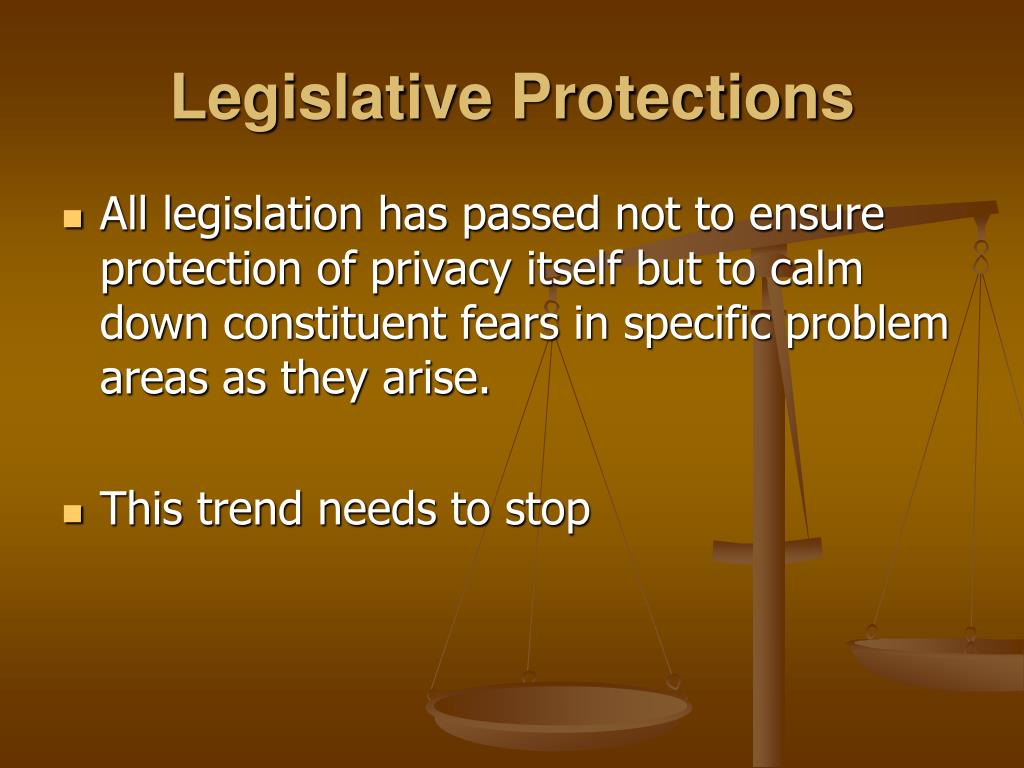 Legislative Protections

All legislation has passed not to ensure protection of privacy itself but to calm down constituent fears in specific problem areas as they arise.

This trend needs to stop